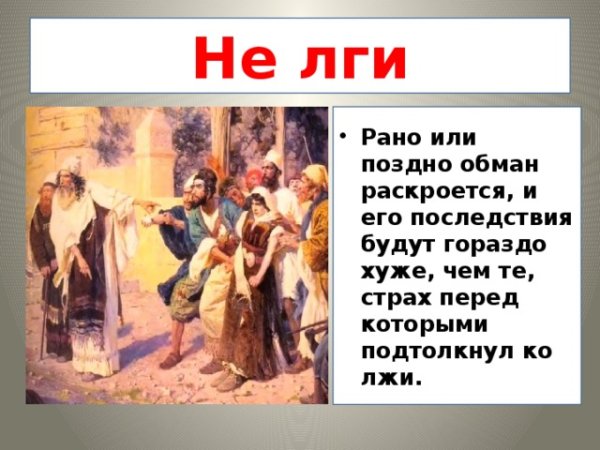 Не лги

• Рано или поздно обман раскроется, и его последствия будут гораздо хуже, чем те, страх перед которыми подтолкнул ко лжи.